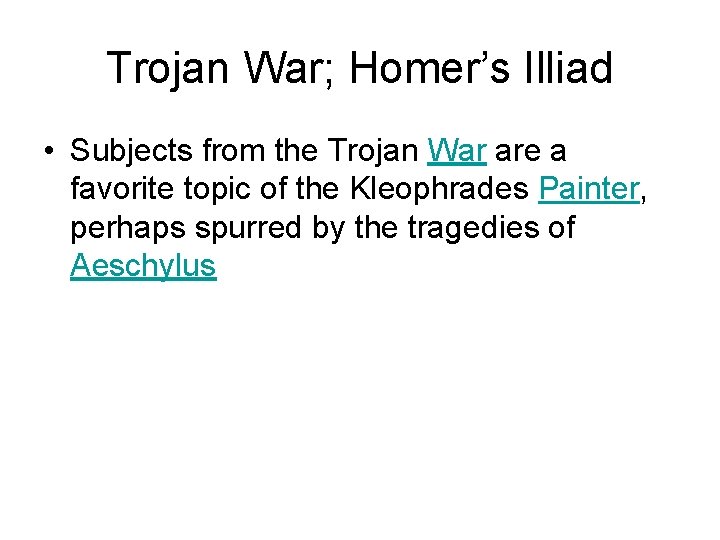 Trojan War; Homer’s Illiad

• Subjects from the Trojan War are a favorite topic of the Kleophrades Painter, perhaps spurred by the tragedies of Aeschylus